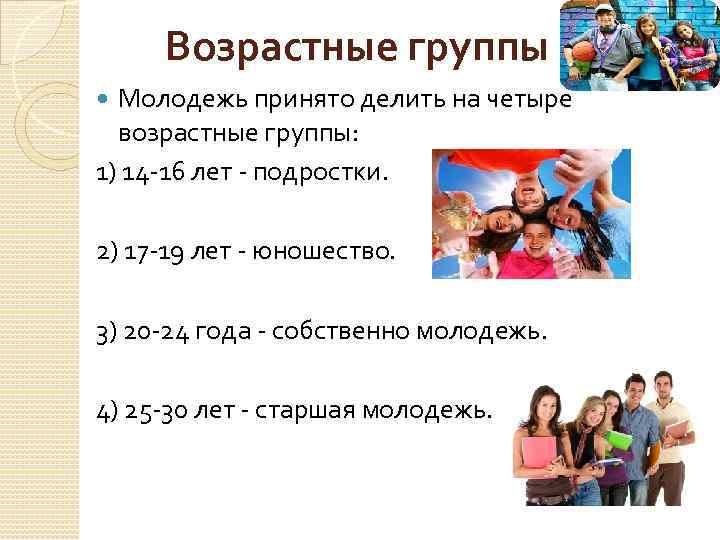 Возрастные группы

Молодежь принято делить на четыре возрастные группы:

1) 14-16 лет - подростки.

2) 17-19 лет - юношество.

3) 20-24 года - собственно молодежь.

4) 25-30 лет - старшая молодежь.